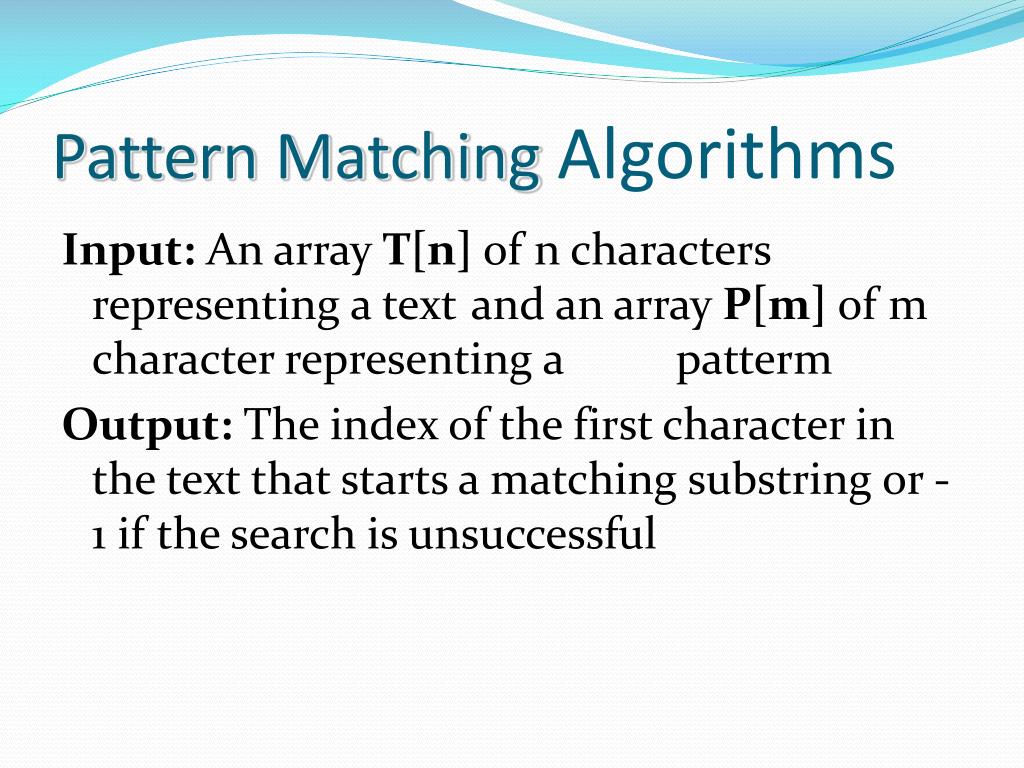 Pattern Matching Algorithms

Input: An array T[n] of n characters representing a text and an array P[m] of m character representing a patterm

Output: The index of the first character in the text that starts a matching substring or -1 if the search is unsuccessful